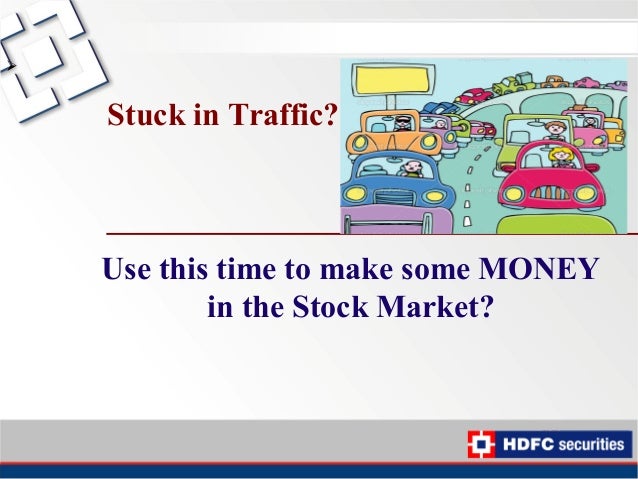 Stuck in Traffic?

Use this time to make some MONEY in the Stock Market?

HDFC securities